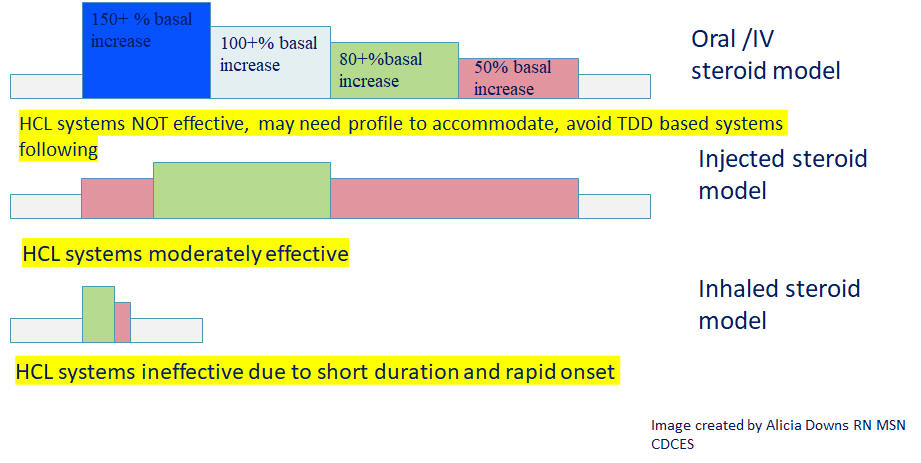 150+ % basal increase

100+% basal increase

80+%basal increase

50% basal increase

Oral /IV steroid model

HCL systems NOT effective, may need profile to accommodate, avoid TDD based systems following

Injected steroid model

HCL systems moderately effective

Inhaled steroid model

HCL systems ineffective due to short duration and rapid onset

Image created by Alicia Downs RN MSN CDCES